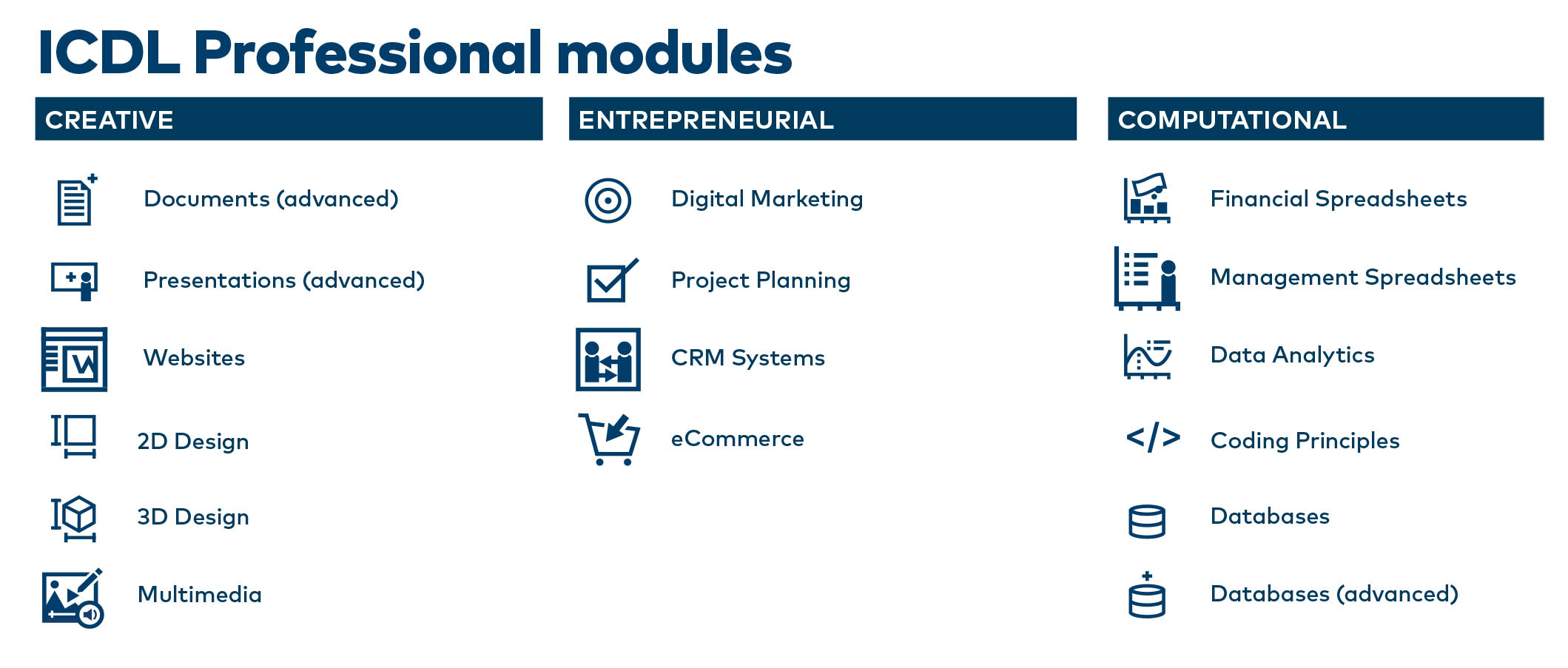 ICDL Professional modules

CREATIVE

Documents (advanced)

Presentations (advanced)

Websites

2D Design

3D Design

Multimedia

ENTREPRENEURIAL

Digital Marketing

Project Planning

CRM Systems

eCommerce

COMPUTATIONAL

Financial Spreadsheets

Management Spreadsheets

Data Analytics

</>

Coding Principles

Databases

Databases (advanced)